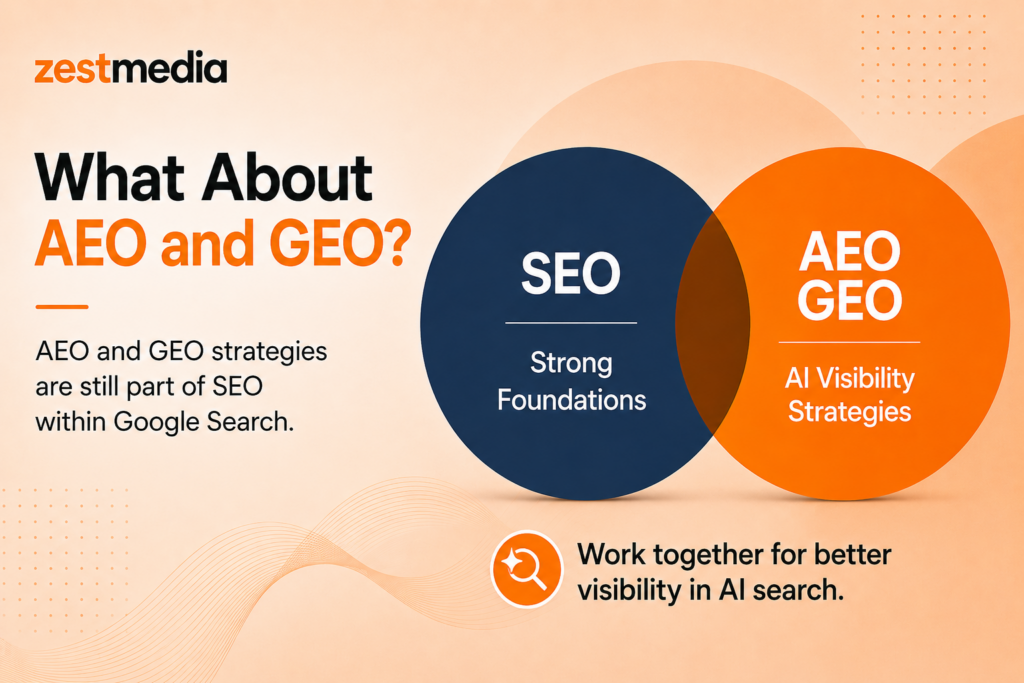 zestmedia

What About AEO and GEO?

AEO and GEO strategies are still part of SEO within Google Search.

SEO

Strong Foundations

AEO GEO

AI Visibility Strategies

Work together for better visibility in AI search.